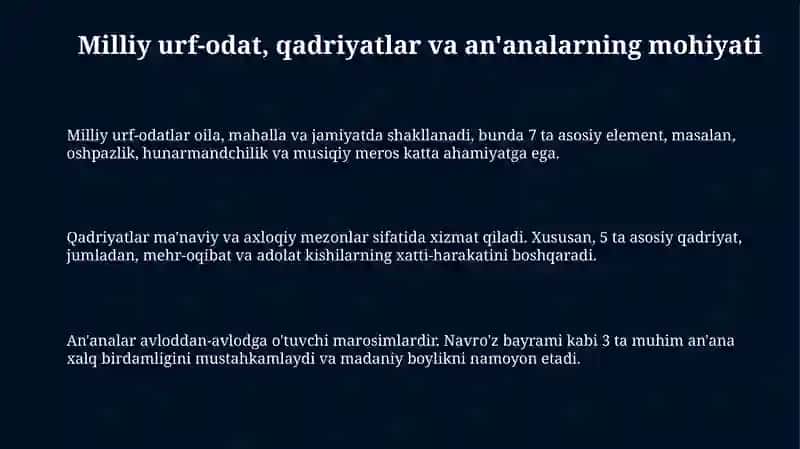 Milliy urf-odat, qadriyatlar va an'analarning mohiyati

Milliy urf-odatlar oila, mahalla va jamiyatda shakllanadi, bunda 7 ta asosiy element, masalan, oshpazlik, hunarmandchilik va musiqiy meros katta ahamiyatga ega.

Qadriyatlar ma'naviy va axloqiy mezonlar sifatida xizmat qiladi. Xususan, 5 ta asosiy qadriyat, jumladan, mehr-oqibat va adolat kishilarning xatti-harakatini boshqaradi.

An'analar avloddan-avlodga o'tuvchi marosimlardir. Navro'z bayrami kabi 3 ta muhim an'ana xalq birdamligini mustahkamlaydi va madaniy boylikni namoyon etadi.